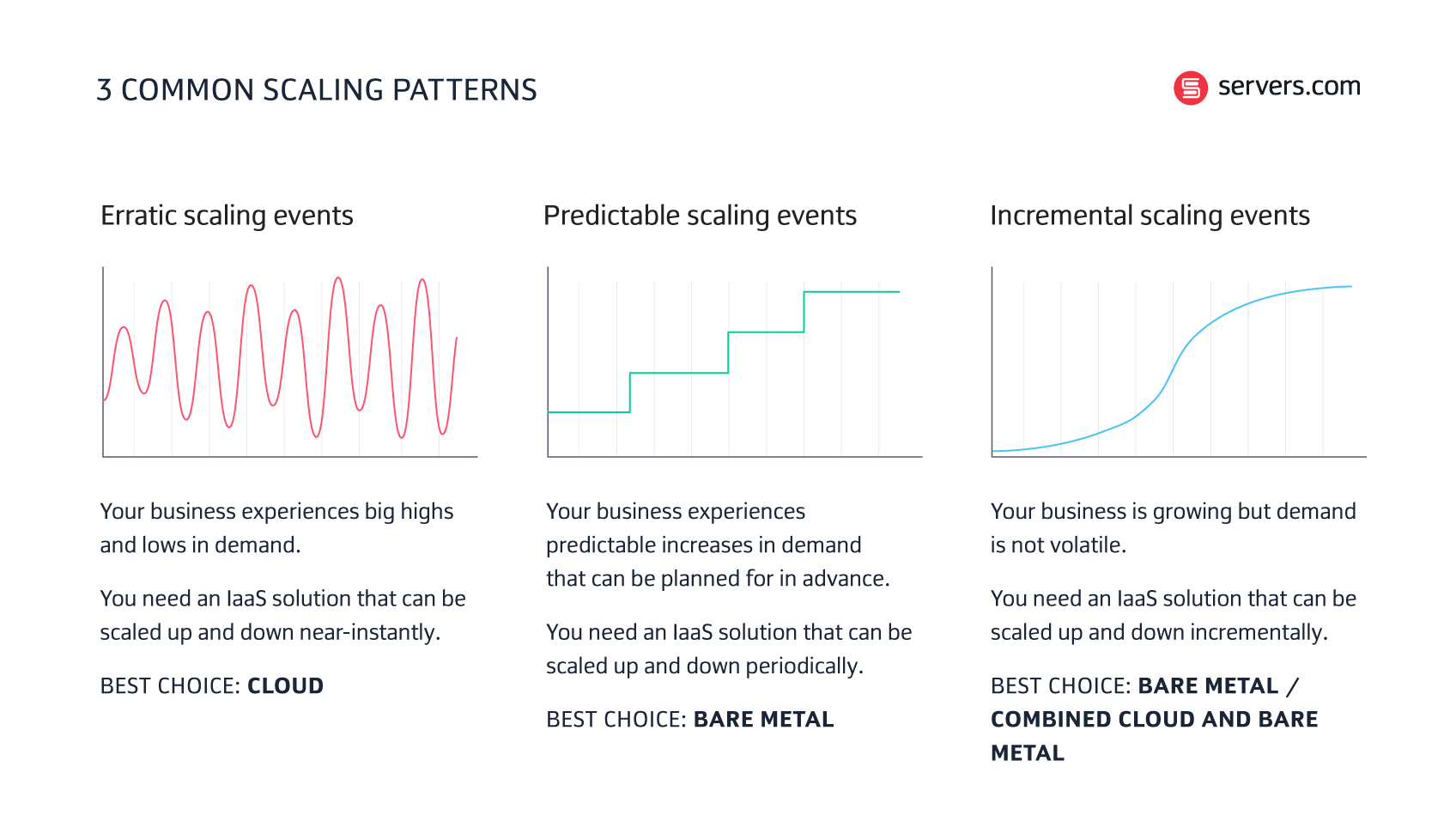 3 COMMON SCALING PATTERNS

servers.com

Erratic scaling events

Your business experiences big highs and lows in demand.

You need an IaaS solution that can be scaled up and down near-instantly.

BEST CHOICE: CLOUD

Predictable scaling events

Your business experiences predictable increases in demand that can be planned for in advance.

You need an IaaS solution that can be scaled up and down periodically.

BEST CHOICE: BARE METAL

Incremental scaling events

Your business is growing but demand is not volatile.

You need an IaaS solution that can be scaled up and down incrementally.

BEST CHOICE: BARE METAL / COMBINED CLOUD AND BARE METAL